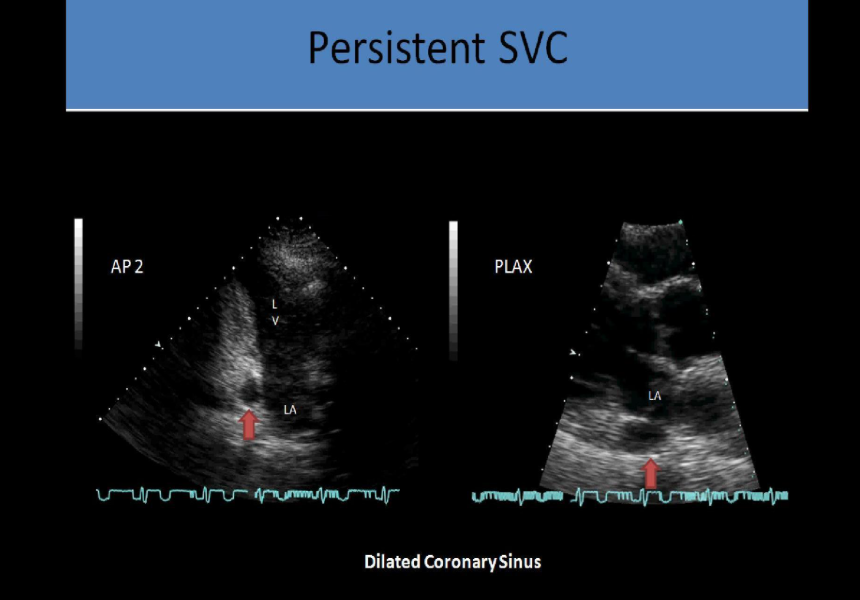 Persistent SVC

AP 2

L
V

LA

PLAX

LA

Dilated Coronary Sinus